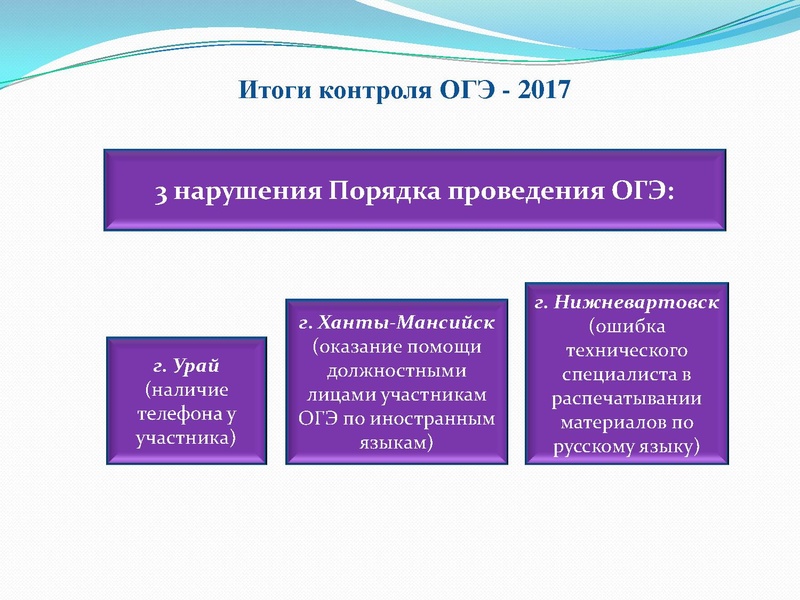 Итоги контроля ОГЭ - 2017

3 нарушения Порядка проведения ОГЭ:

г. Урай (наличие телефона у участника)

г. Ханты-Мансийск (оказание помощи должностными лицами участникам ОГЭ по иностранным языкам)

г. Нижневартовск (ошибка технического специалиста в распечатывании материалов по русскому языку)